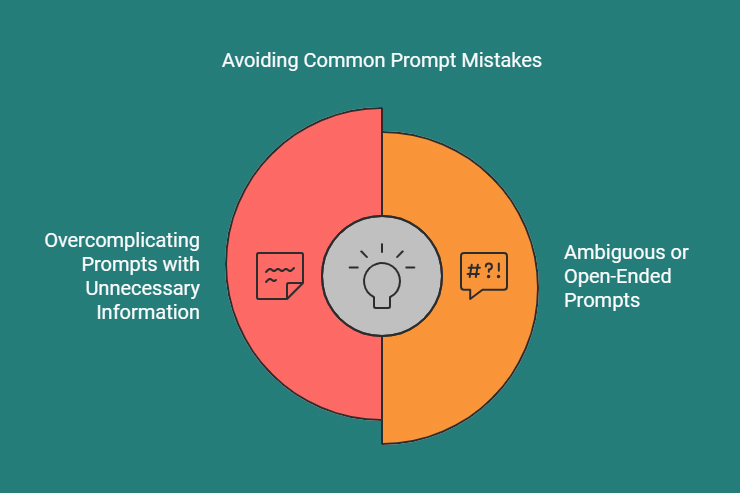 Avoiding Common Prompt Mistakes

Overcomplicating Prompts with Unnecessary Information

#?!

Ambiguous or Open-Ended Prompts